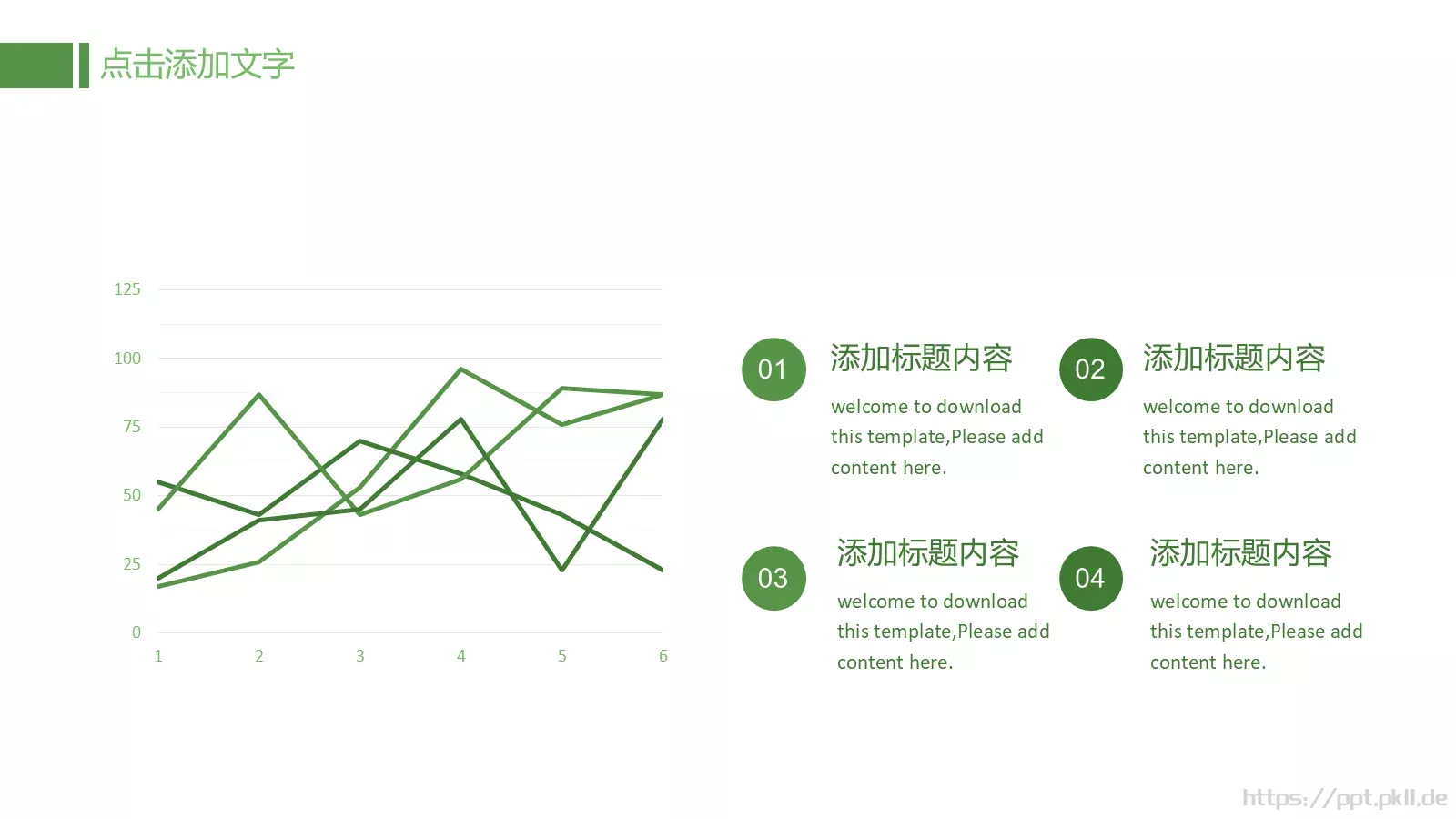 点击添加文字

125
100
75
50
25
0
1 2 3 4 5 6

01
添加标题内容
welcome to download this template,Please add content here.

02
添加标题内容
welcome to download this template,Please add content here.

03
添加标题内容
welcome to download this template,Please add content here.

04
添加标题内容
welcome to download this template,Please add content here.

https://ppt.pkll.de